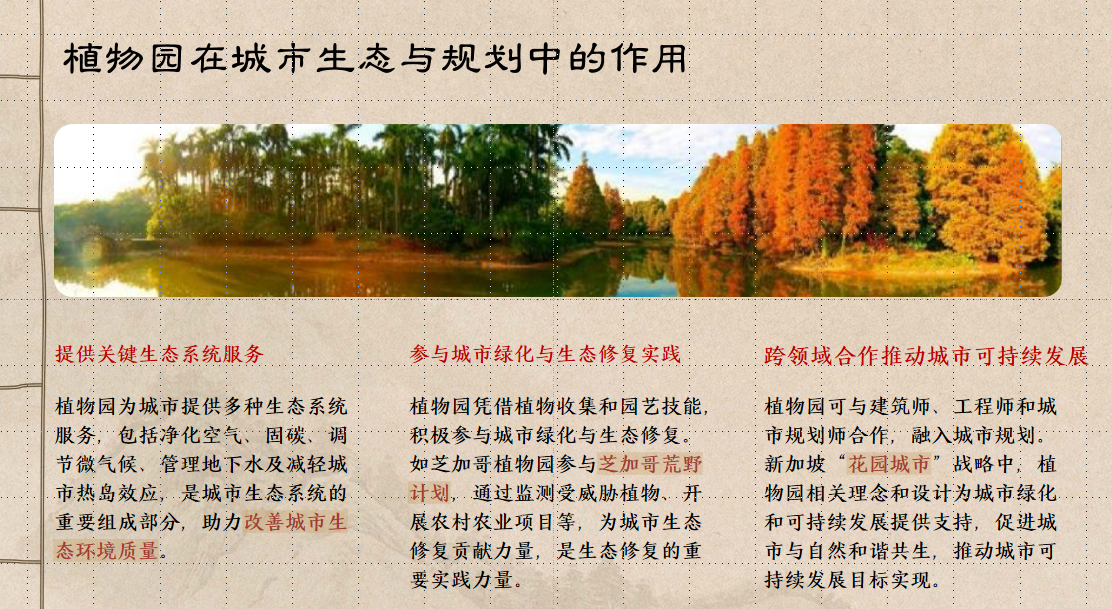 植物园在城市生态与规划中的作用

提供关键生态系统服务

植物园为城市提供多种生态系统服务，包括净化空气、固碳、调节微气候、管理地下水及减轻城市热岛效应，是城市生态系统的重要组成部分，助力改善城市生态环境质量。

参与城市绿化与生态修复实践

植物园凭借植物收集和园艺技能，积极参与城市绿化与生态修复。如芝加哥植物园参与芝加哥荒野计划，通过监测受威胁植物、开展农村农业项目等，为城市生态修复贡献力量，是生态修复的重要实践力量。

跨领域合作推动城市可持续发展

植物园可与建筑师、工程师和城市规划师合作，融入城市规划。新加坡“花园城市”战略中，植物园相关理念和设计为城市绿化和可持续发展提供支持，促进城市与自然和谐共生，推动城市可持续发展目标实现。